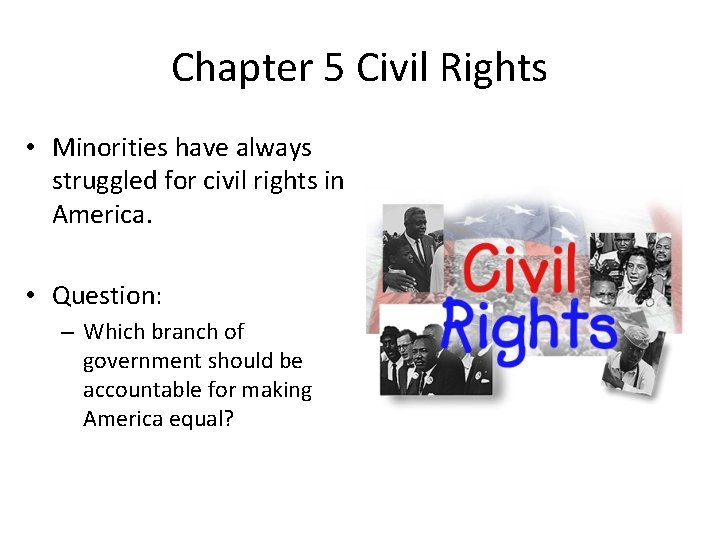 Chapter 5 Civil Rights

• Minorities have always struggled for civil rights in America.

• Question:
– Which branch of government should be accountable for making America equal?

Civil Rights